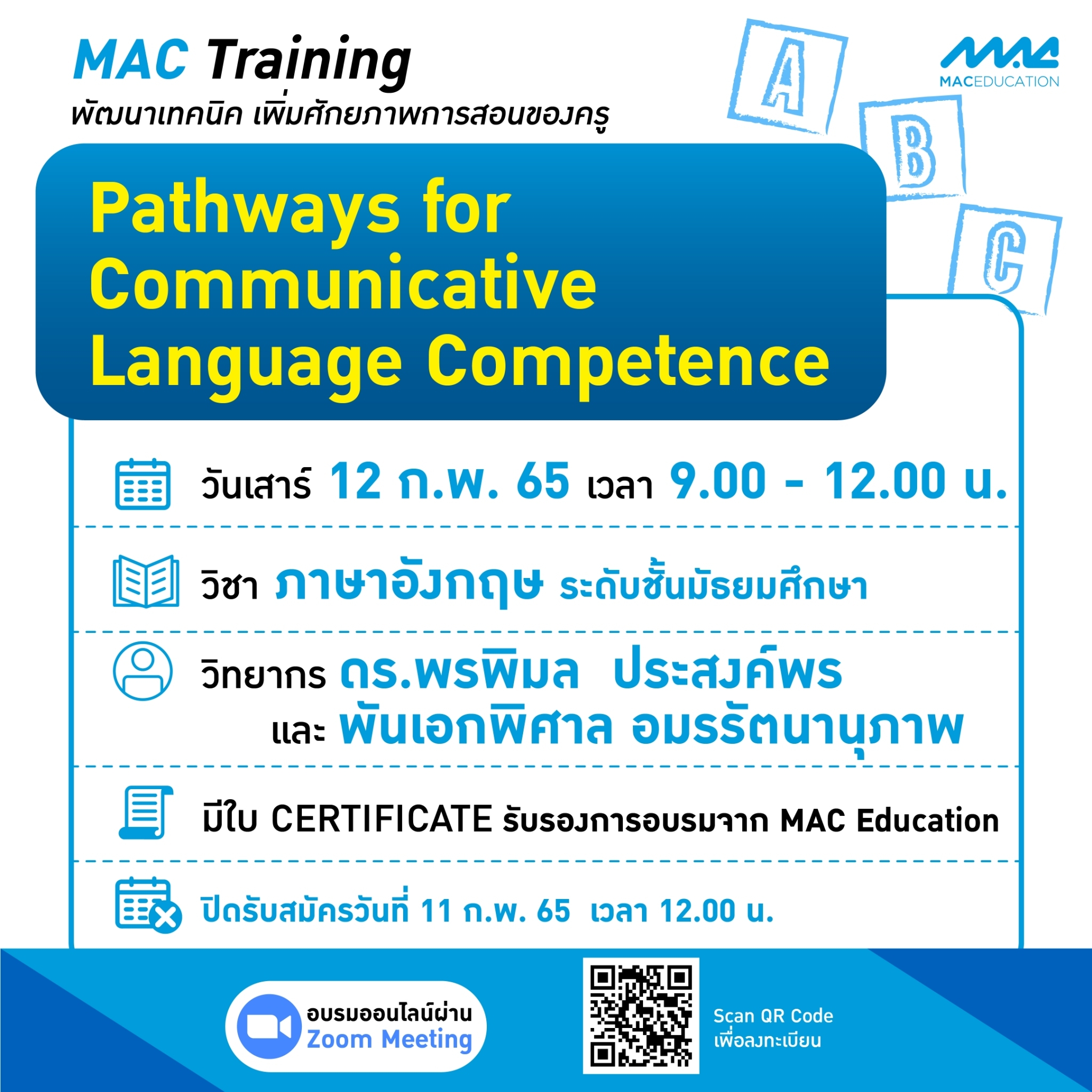 MAC Training
พัฒนาเทคนิค เพิ่มศักยภาพการสอนของครู

A B C

MACEDUCATION

Pathways for Communicative Language Competence

วันเสาร์ 12 ก.พ. 65 เวลา 9.00 - 12.00 น.

วิชา ภาษาอังกฤษ ระดับชั้นมัธยมศึกษา

วิทยากร ดร.พรพิมล ประสงค์พร
และ พันเอกพิศาล อมรรัตนานุภาพ

มีใบ CERTIFICATE รับรองการอบรมจาก MAC Education

ปิดรับสมัครวันที่ 11 ก.พ. 65 เวลา 12.00 น.

อบรมออนไลน์ผ่าน
Zoom Meeting

Scan QR Code
เพื่อลงทะเบียน